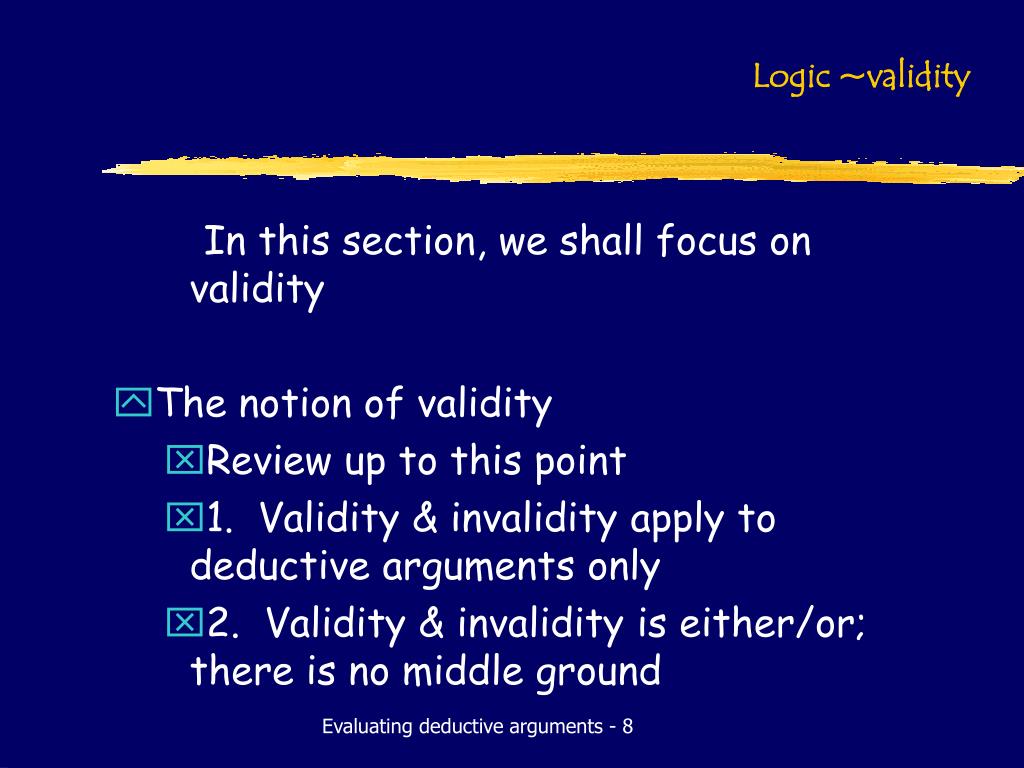 Logic ~validity

In this section, we shall focus on validity

The notion of validity

Review up to this point

1. Validity & invalidity apply to deductive arguments only

2. Validity & invalidity is either/or; there is no middle ground

Evaluating deductive arguments - 8